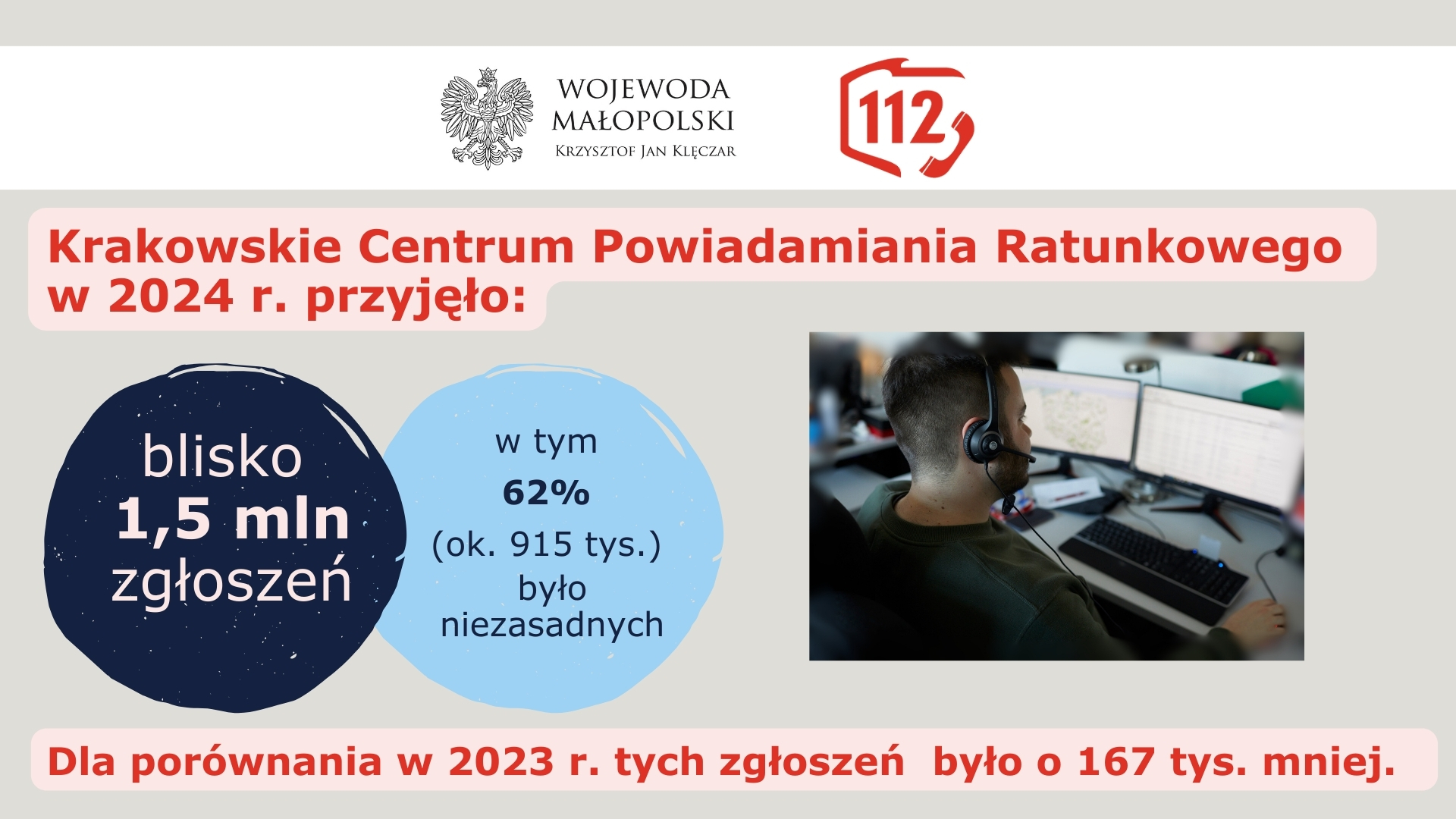 WOJEWODA MAŁOPOLSKI
KRZYSZTOF JAN KLĘCZAR

112

Krakowskie Centrum Powiadamiania Ratunkowego w 2024 r. przyjęło:

blisko 1,5 mln zgłoszeń

w tym 62% (ok. 915 tys.) było niezasadnych

Dla porównania w 2023 r. tych zgłoszeń było o 167 tys. mniej.